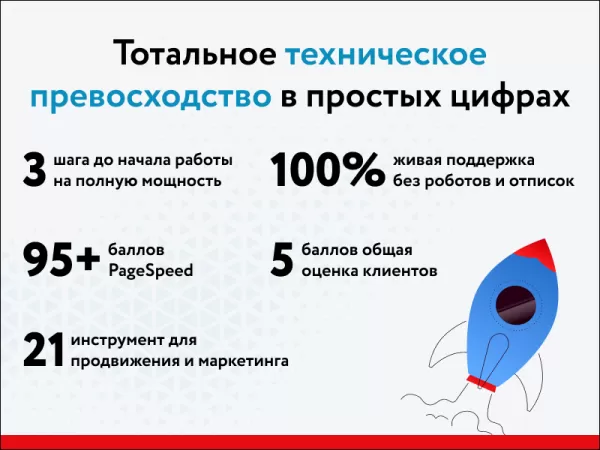 Тотальное техническое превосходство в простых цифрах

3 шага до начала работы на полную мощность

100% живая поддержка без роботов и отписок

95+ баллов PageSpeed

5 баллов общая оценка клиентов

21 инструмент для продвижения и маркетинга